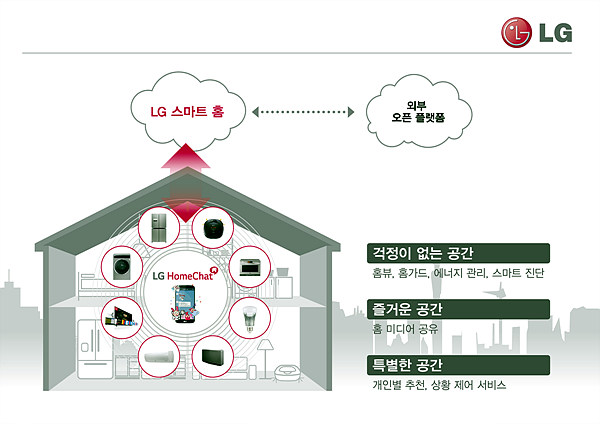 LG

LG 스마트 홈

외부
오픈 플랫폼

LG HomeChat

걱정이 없는 공간
홈뷰, 홈가드, 에너지 관리, 스마트 진단

즐거운 공간
홈 미디어 공유

특별한 공간
개인별 추천, 상황 제어 서비스